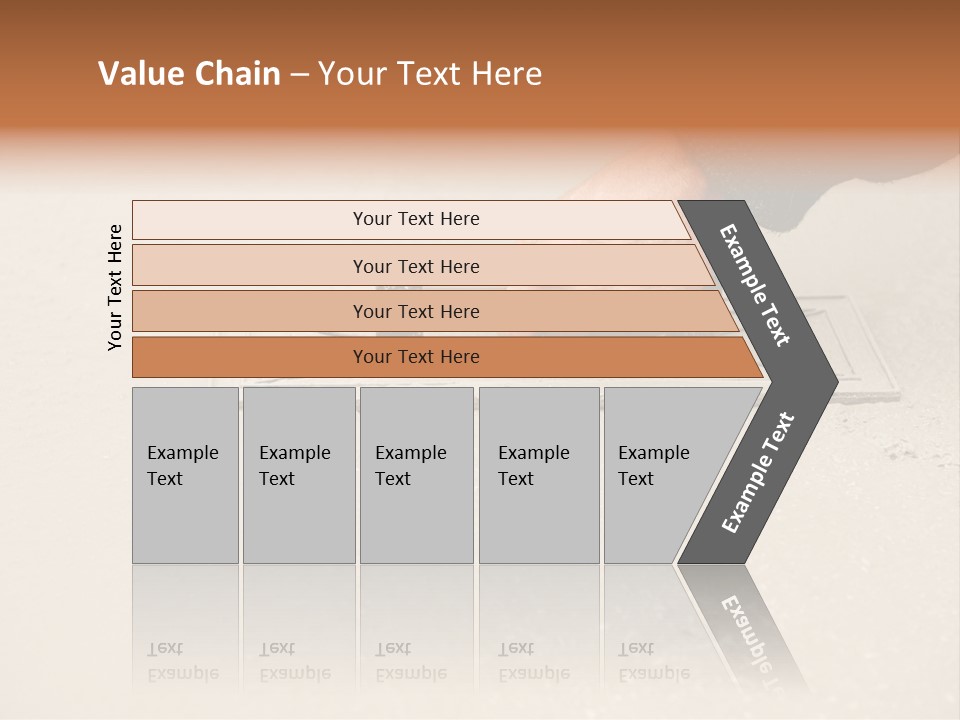 Value Chain – Your Text Here

Your Text Here

Your Text Here

Your Text Here

Your Text Here

Your Text Here

Example Text

Example Text

Example Text

Example Text

Example Text

Example Text

Example Text